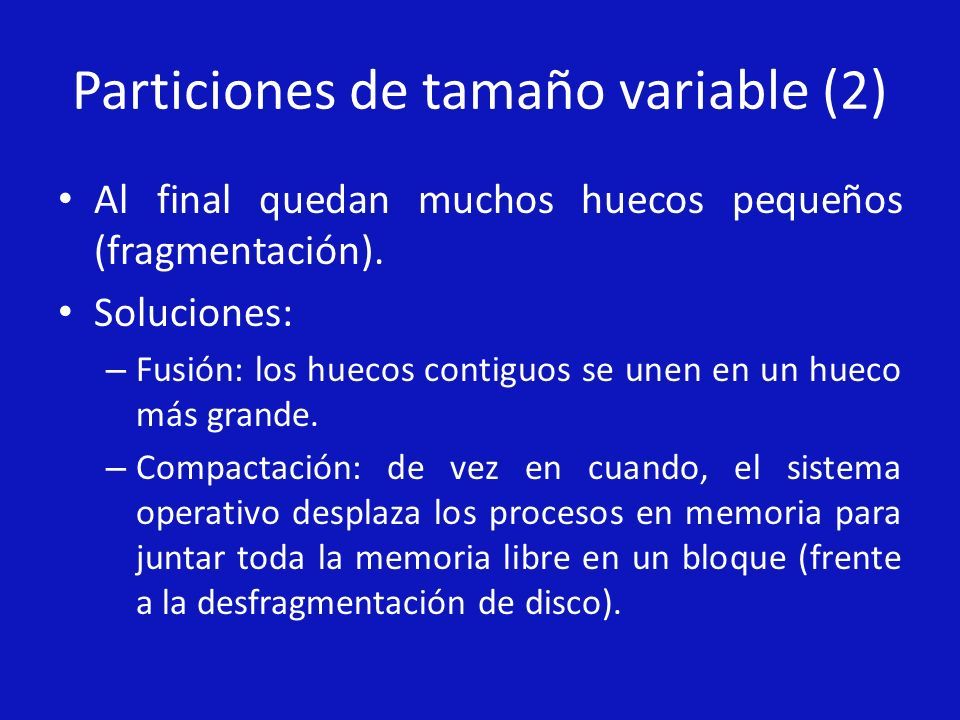 Particiones de tamaño variable (2)

• Al final quedan muchos huecos pequeños (fragmentación).

• Soluciones:

– Fusión: los huecos contiguos se unen en un hueco más grande.

– Compactación: de vez en cuando, el sistema operativo desplaza los procesos en memoria para juntar toda la memoria libre en un bloque (frente a la desfragmentación de disco).